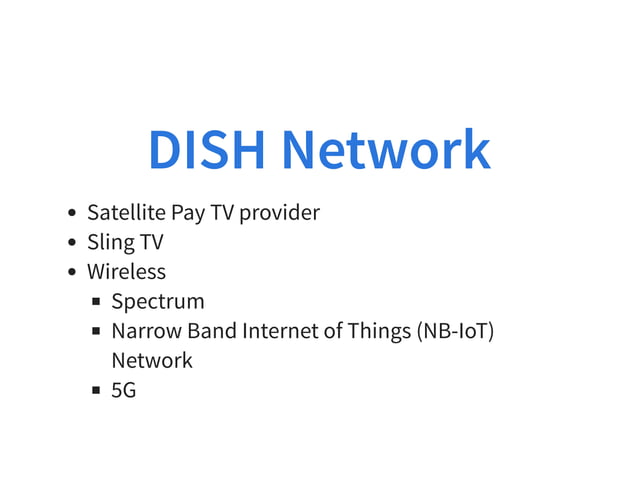 DISH Network

- Satellite Pay TV provider
- Sling TV
- Wireless
  - Spectrum
  - Narrow Band Internet of Things (NB-IoT) Network
  - 5G